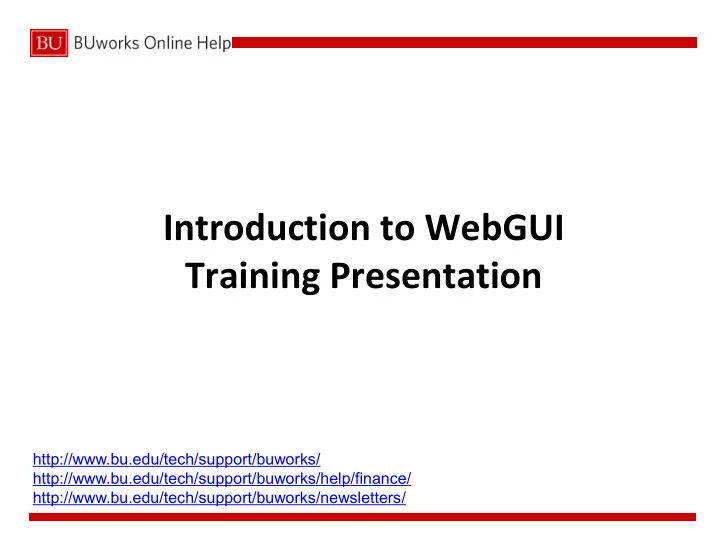 BU BUworks Online Help

Introduction to WebGUI
Training Presentation

http://www.bu.edu/tech/support/buworks/
http://www.bu.edu/tech/support/buworks/help/finance/
http://www.bu.edu/tech/support/buworks/newsletters/